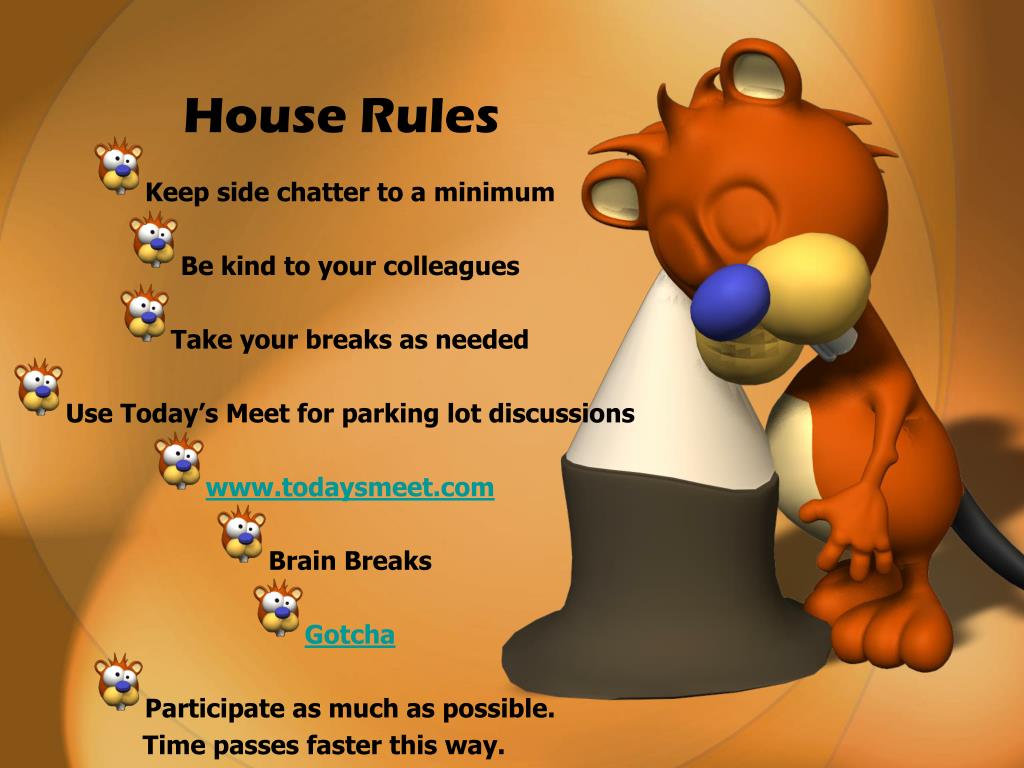 House Rules

Keep side chatter to a minimum

Be kind to your colleagues

Take your breaks as needed

Use Today's Meet for parking lot discussions

www.todaysmeet.com

Brain Breaks

Gotcha

Participate as much as possible. Time passes faster this way.